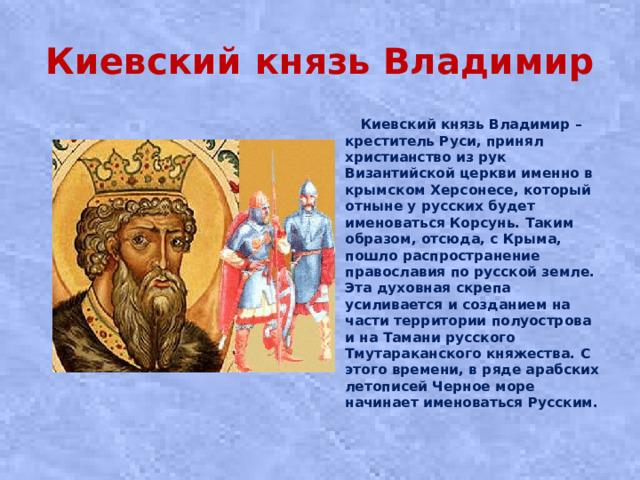 Киевский князь Владимир

Киевский князь Владимир – креститель Руси, принял христианство из рук Византийской церкви именно в крымском Херсонесе, который отныне у русских будет именоваться Корсунь. Таким образом, отсюда, с Крыма, пошло распространение православия по русской земле. Эта духовная скрепа усиливается и созданием на части территории полуострова и на Тамани русского Тмутараканского княжества. С этого времени, в ряде арабских летописей Черное море начинает именоваться Русским.